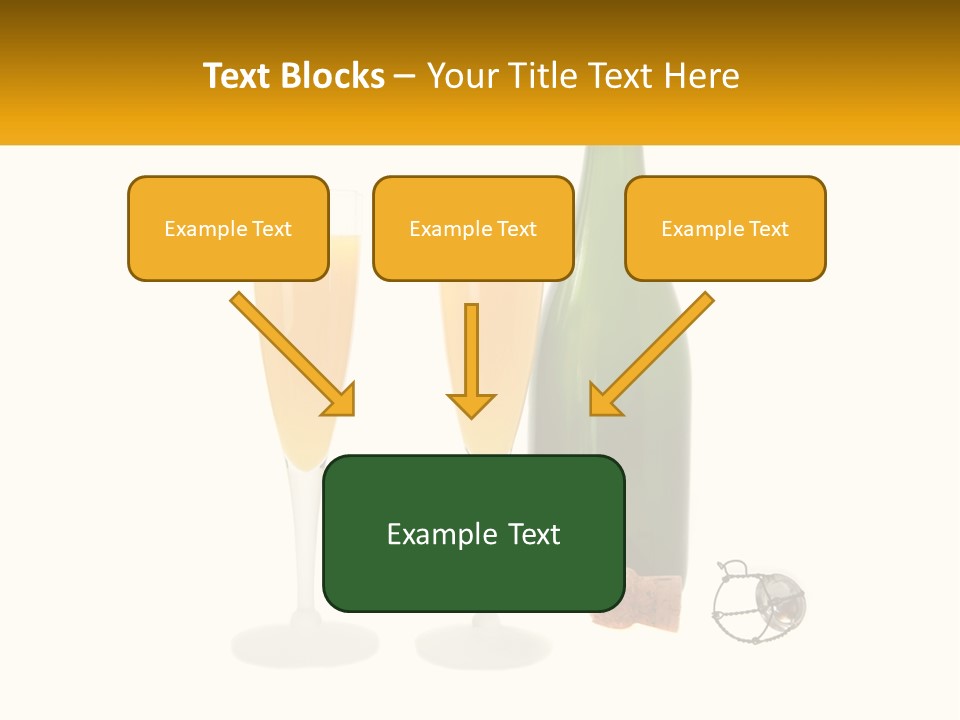 Text Blocks – Your Title Text Here

Example Text

Example Text

Example Text

Example Text